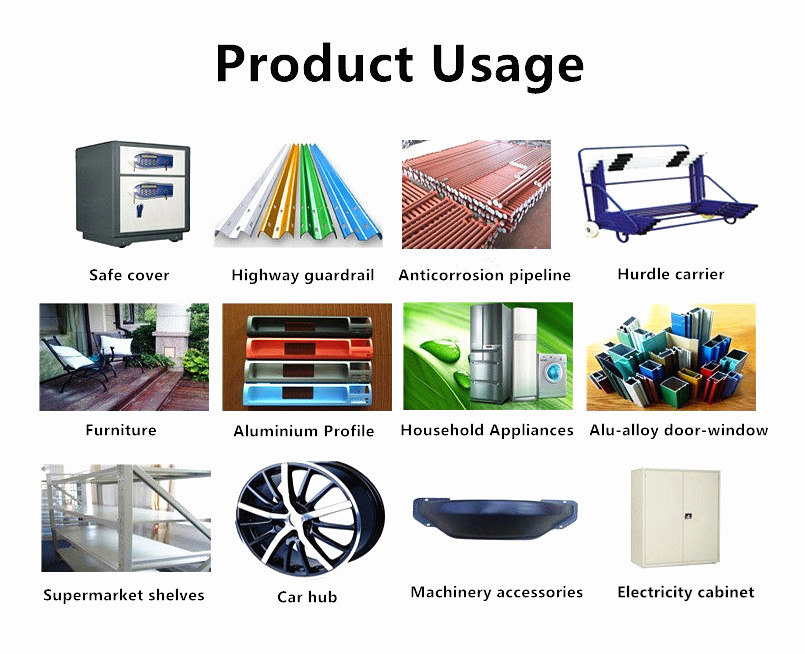 Product Usage

Safe cover
Highway guardrail
Anticorrosion pipeline
Hurdle carrier

Furniture
Aluminium Profile
Household Appliances
Alu-alloy door-window

Supermarket shelves
Car hub
Machinery accessories
Electricity cabinet